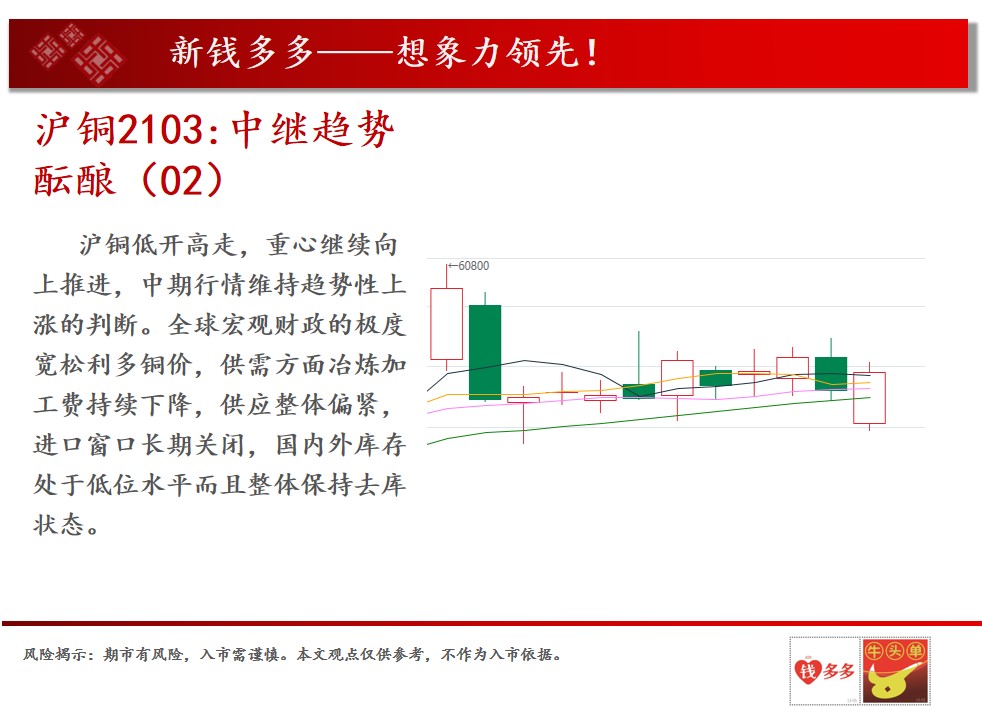 新钱多多——想象力领先！

沪铜2103：中继趋势酝酿（02）

沪铜低开高走，重心继续向上推进，中期行情维持趋势性上涨的判断。全球宏观财政的极度宽松利多铜价，供需方面冶炼加工费持续下降，供应整体偏紧，进口窗口长期关闭，国内外库存处于低位水平而且整体保持去库状态。

←60800

风险揭示：期市有风险，入市需谨慎。本文观点仅供参考，不作为入市依据。

钱多多

牛头单